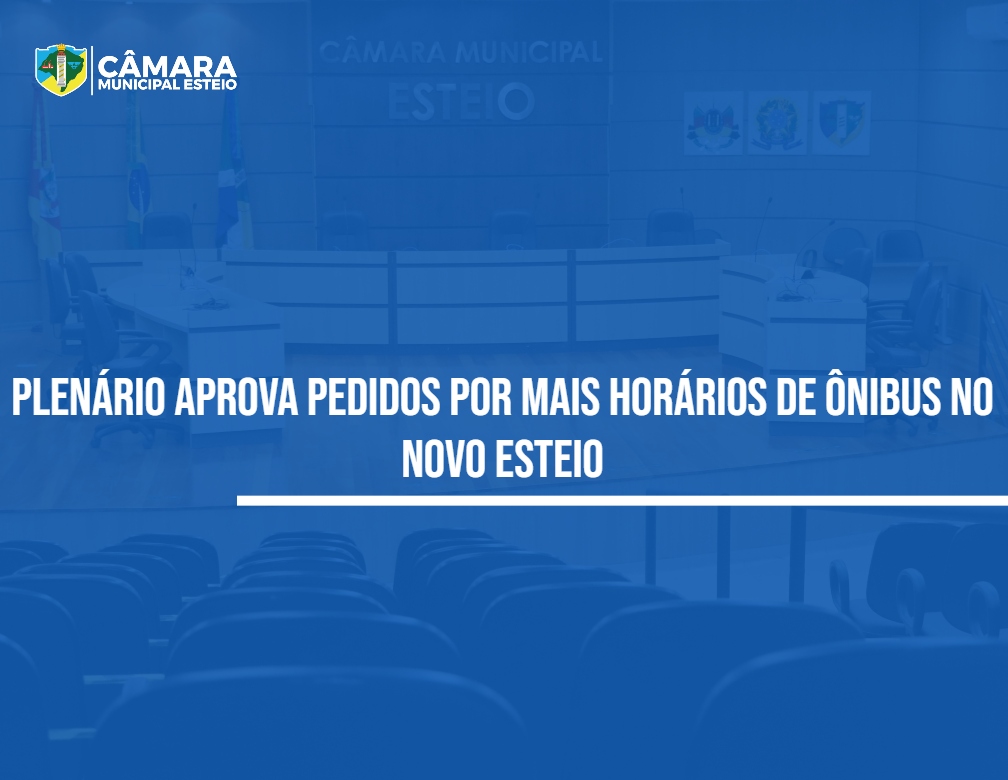 CÂMARA
MUNICIPAL ESTEIO

CÂMARA MUNICIPAL
ESTEIO

PLENÁRIO APROVA PEDIDOS POR MAIS HORÁRIOS DE ÔNIBUS NO NOVO ESTEIO